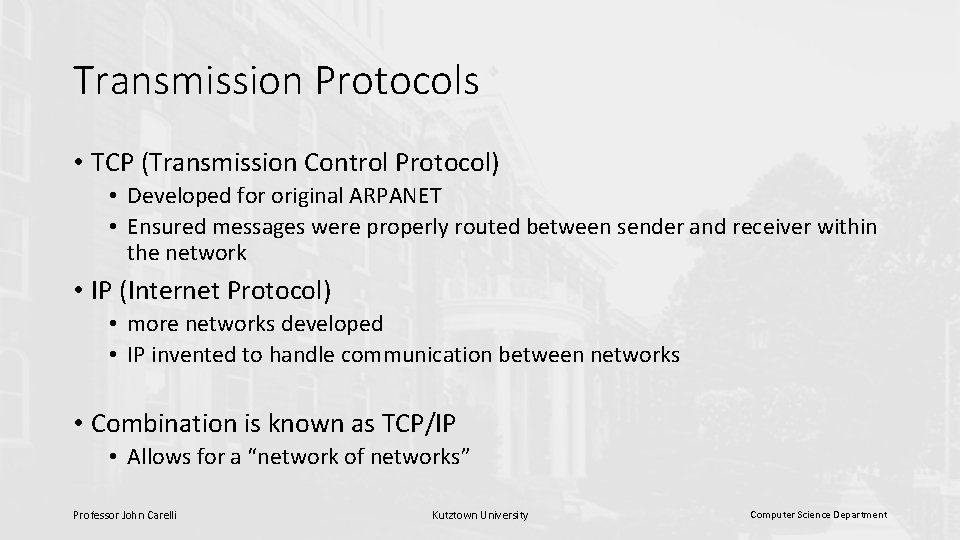 Transmission Protocols

• TCP (Transmission Control Protocol)

• Developed for original ARPANET
• Ensured messages were properly routed between sender and receiver within the network

• IP (Internet Protocol)

• more networks developed
• IP invented to handle communication between networks

• Combination is known as TCP/IP

• Allows for a "network of networks"

Professor John Carelli

Kutztown University

Computer Science Department